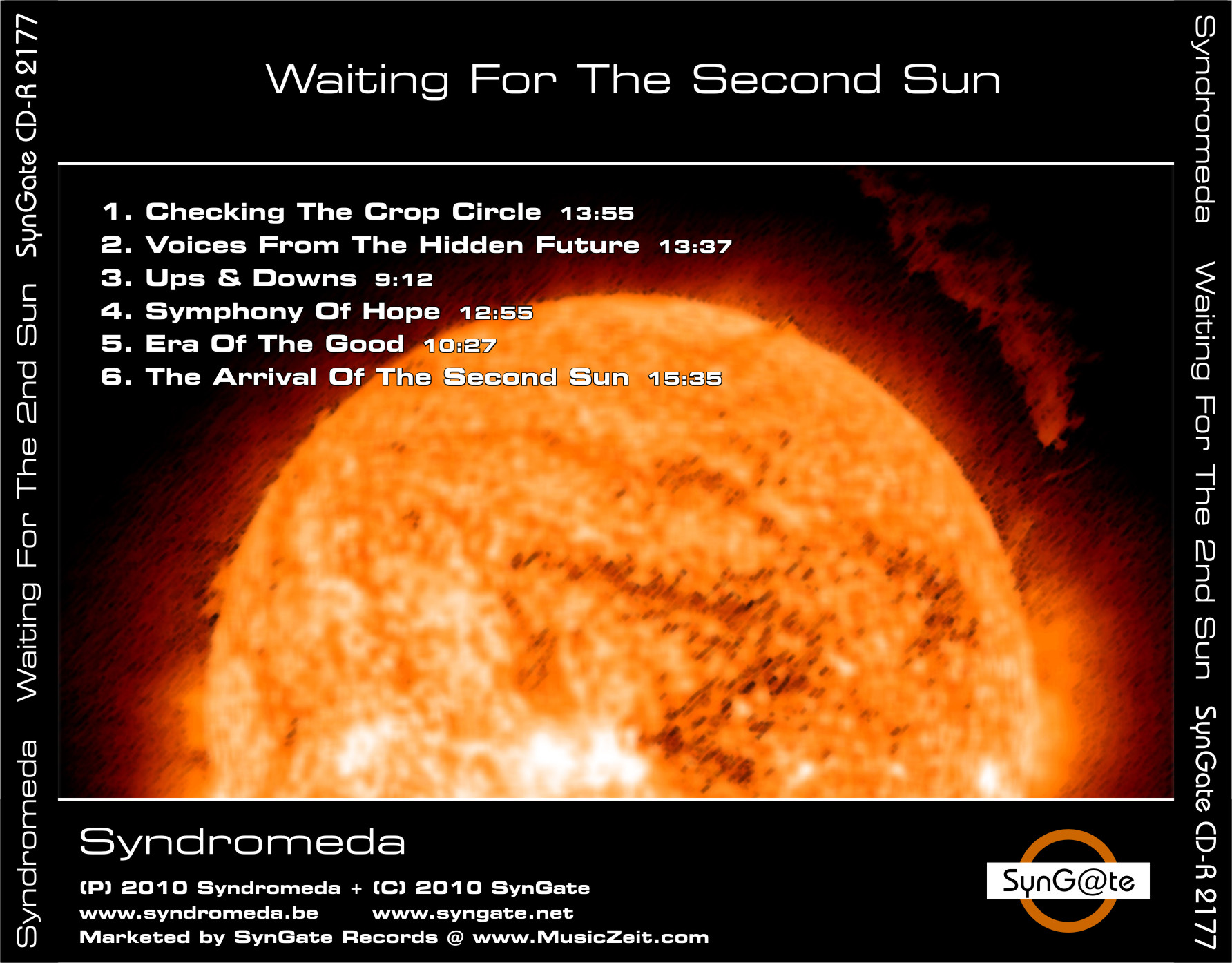 Syndromeda Waiting For The 2nd Sun SynGate CD-R 2177

Waiting For The Second Sun

1. Checking The Crop Circle 13:55
2. Voices From The Hidden Future 13:37
3. Ups & Downs 9:12
4. Symphony Of Hope 12:55
5. Era Of The Good 10:27
6. The Arrival Of The Second Sun 15:35

Syndromeda

(P) 2010 Syndromeda + (C) 2010 SynGate
www.syndromeda.be www.syngate.net
Marketed by SynGate Records @ www.MusicZeit.com

SynG@te

Syndromeda Waiting For The 2nd Sun SynGate CD-R 2177